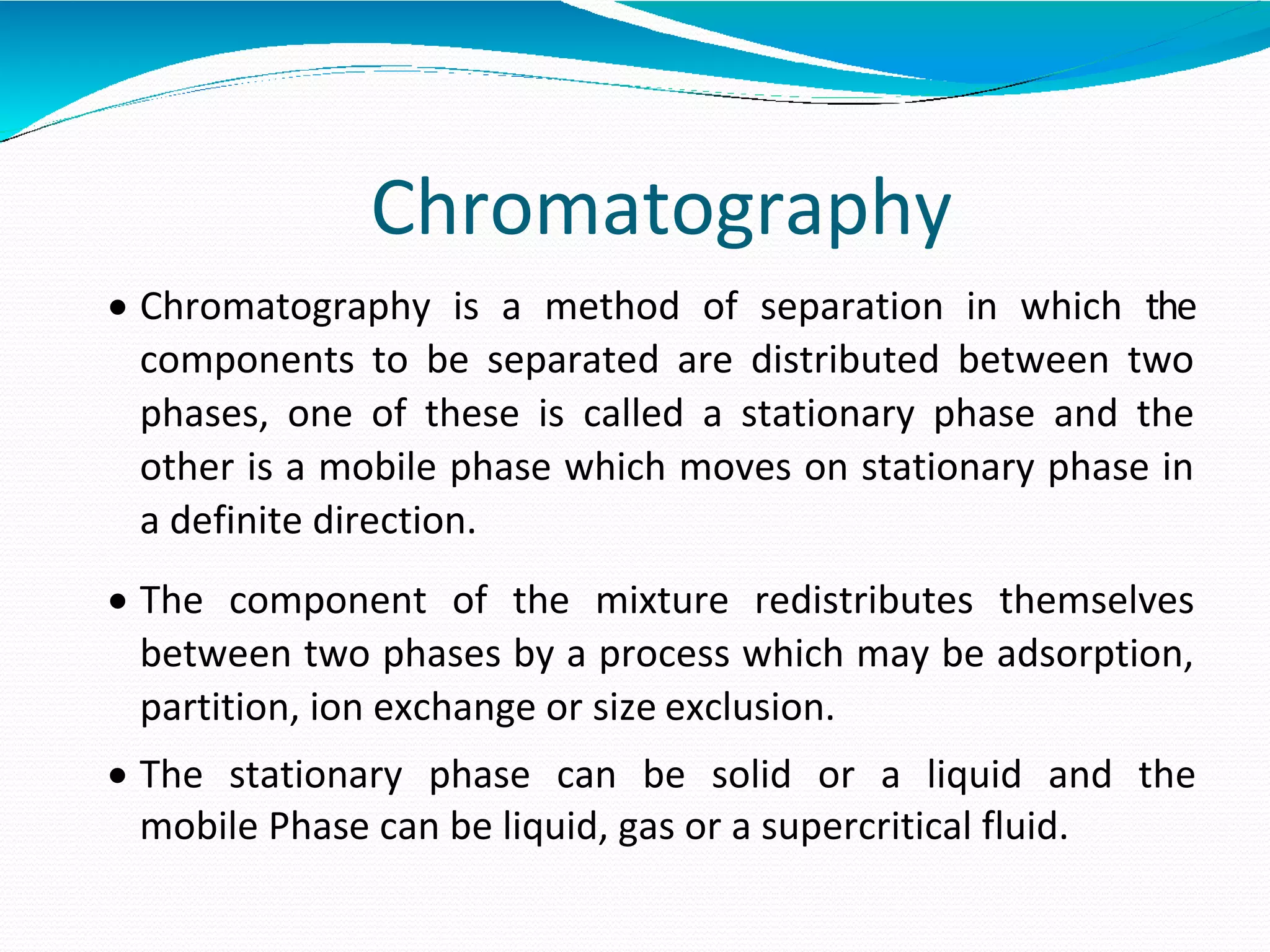 Chromatography

• Chromatography is a method of separation in which the components to be separated are distributed between two phases, one of these is called a stationary phase and the other is a mobile phase which moves on stationary phase in a definite direction.

• The component of the mixture redistributes themselves between two phases by a process which may be adsorption, partition, ion exchange or size exclusion.

• The stationary phase can be solid or a liquid and the mobile Phase can be liquid, gas or a supercritical fluid.